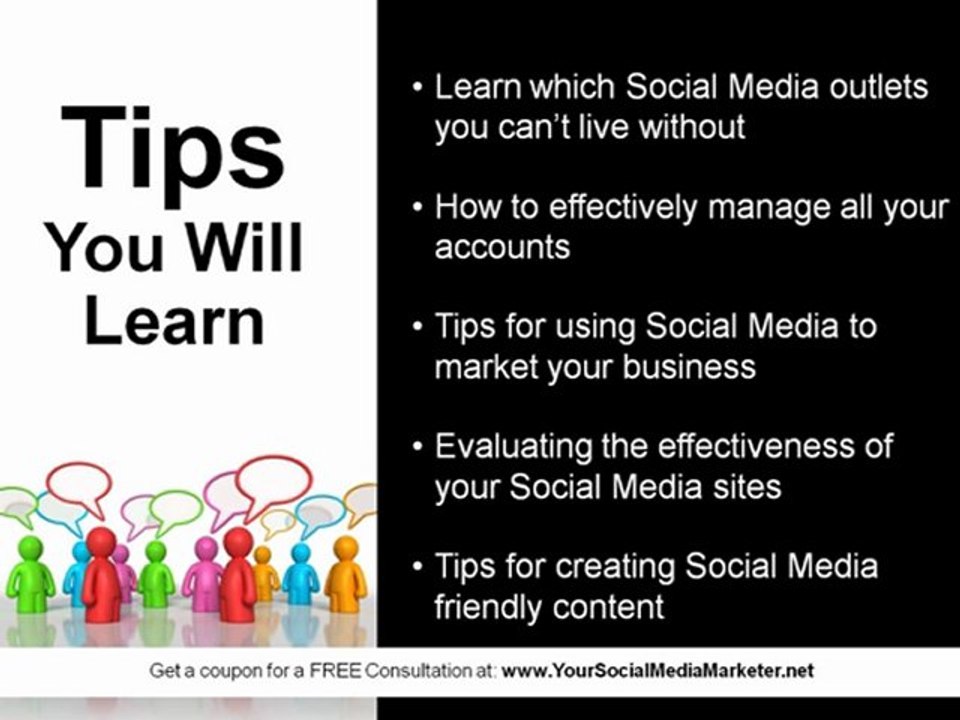 Tips
You Will
Learn

• Learn which Social Media outlets you can't live without

• How to effectively manage all your accounts

• Tips for using Social Media to market your business

• Evaluating the effectiveness of your Social Media sites

• Tips for creating Social Media friendly content

Get a coupon for a FREE Consultation at: www.YourSocialMediaMarketer.net